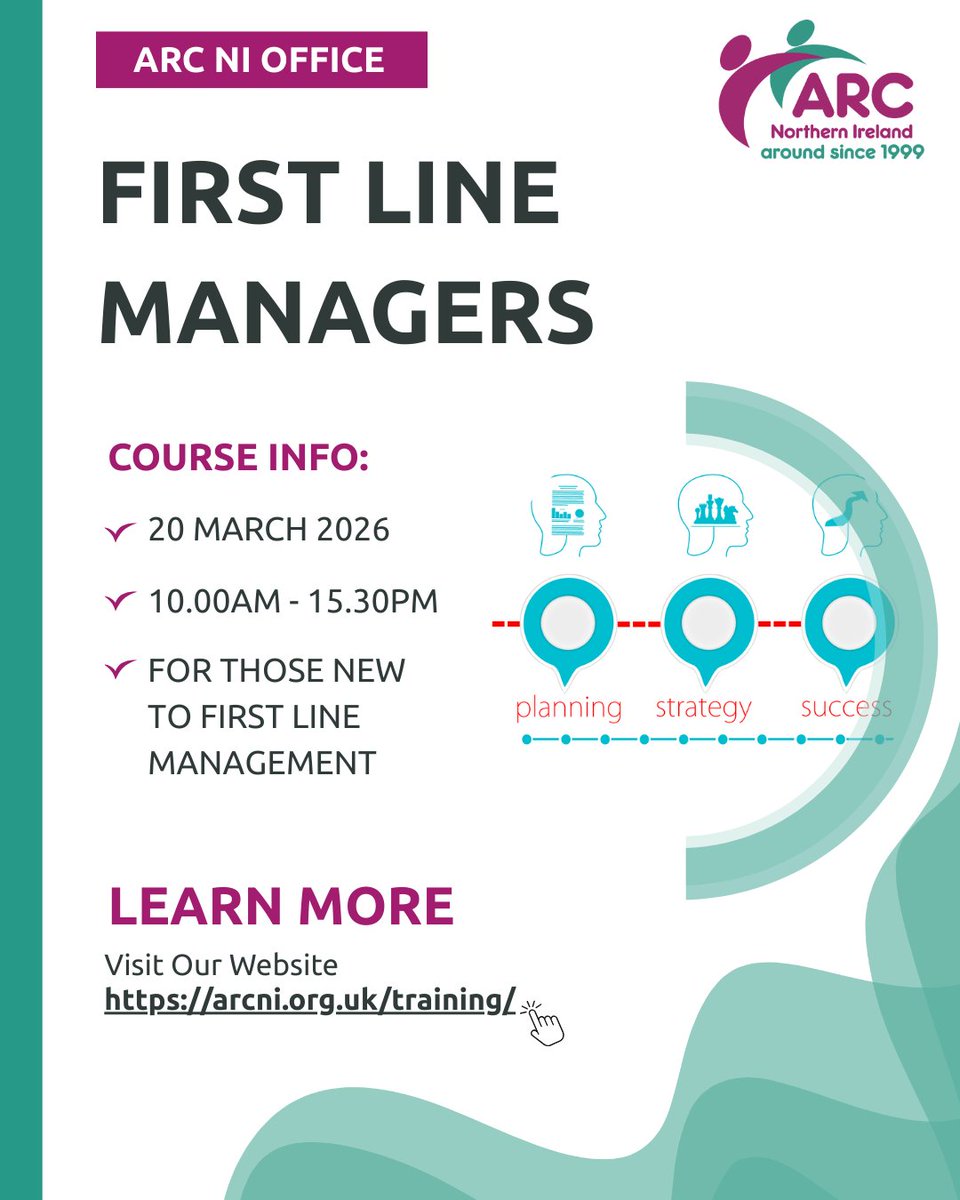 ARC NI OFFICE

ARC
Northern Ireland
around since 1999

FIRST LINE MANAGERS

COURSE INFO:

20 MARCH 2026

10.00AM - 15.30PM

FOR THOSE NEW TO FIRST LINE MANAGEMENT

planning strategy success

LEARN MORE

Visit Our Website
https://arcni.org.uk/training/